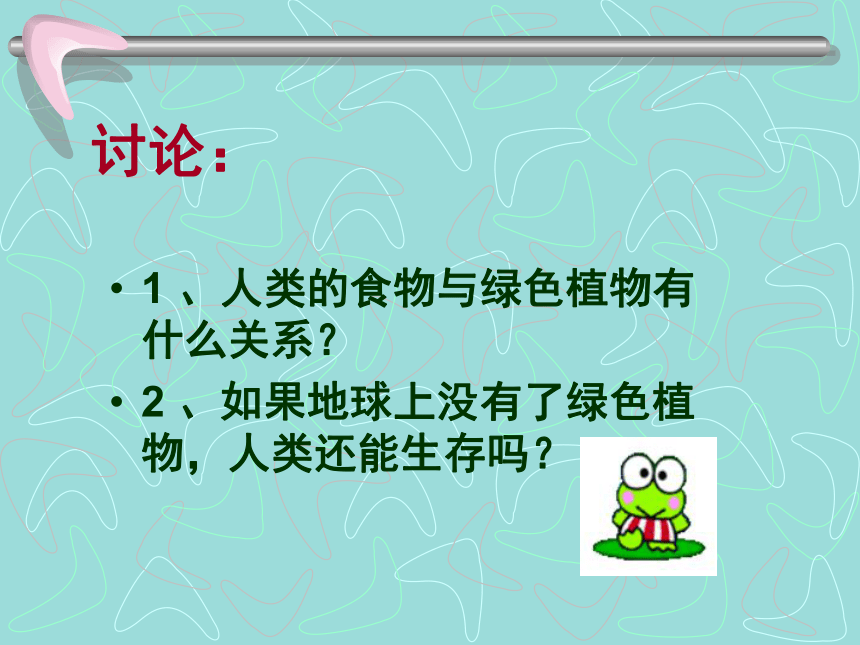 讨论：

• 1 、人类的食物与绿色植物有什么关系？

• 2 、如果地球上没有了绿色植物，人类还能生存吗？